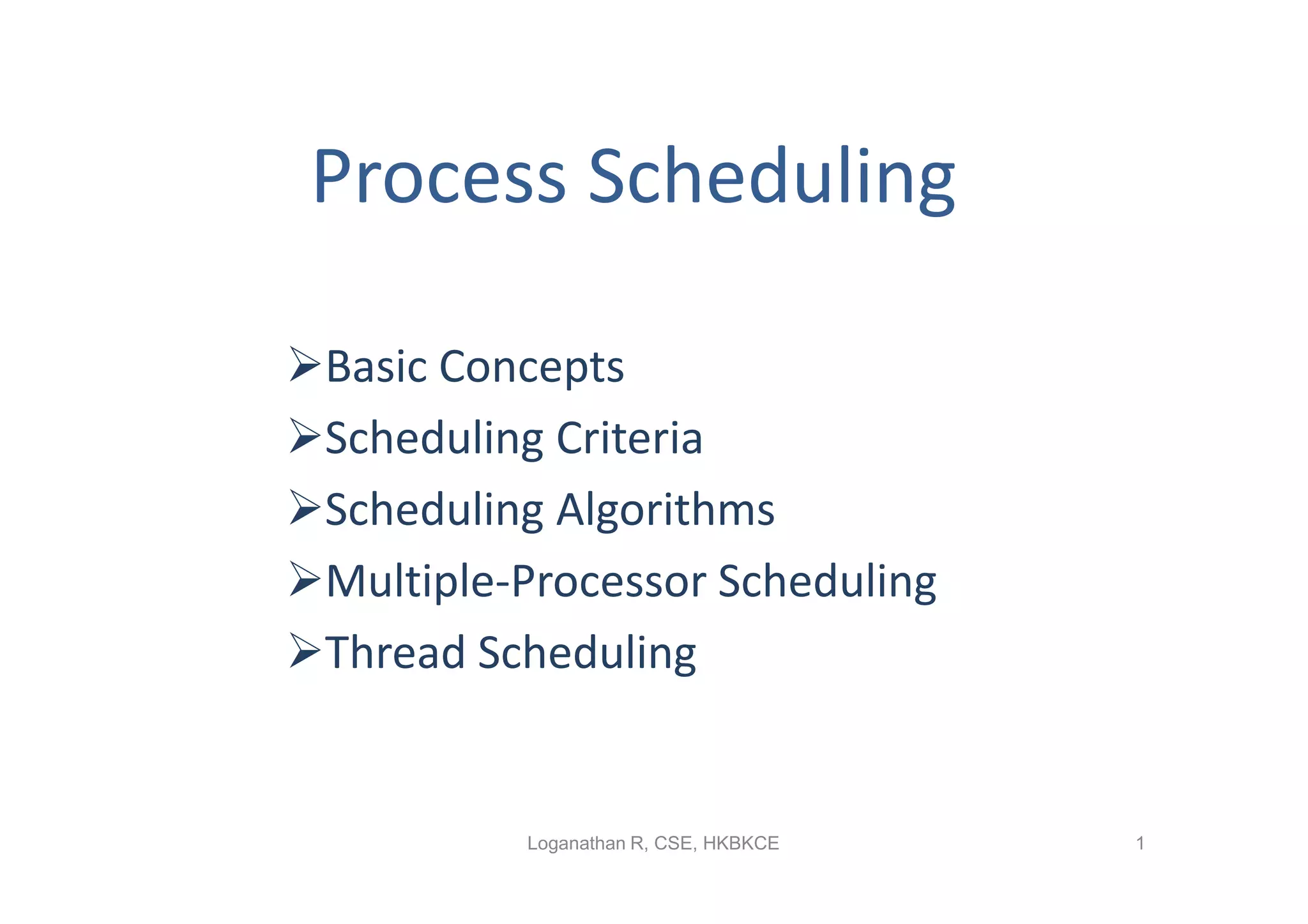 Process Scheduling

➢Basic Concepts
➢Scheduling Criteria
➢Scheduling Algorithms
➢Multiple-Processor Scheduling
➢Thread Scheduling

Loganathan R, CSE, HKBKCE

1